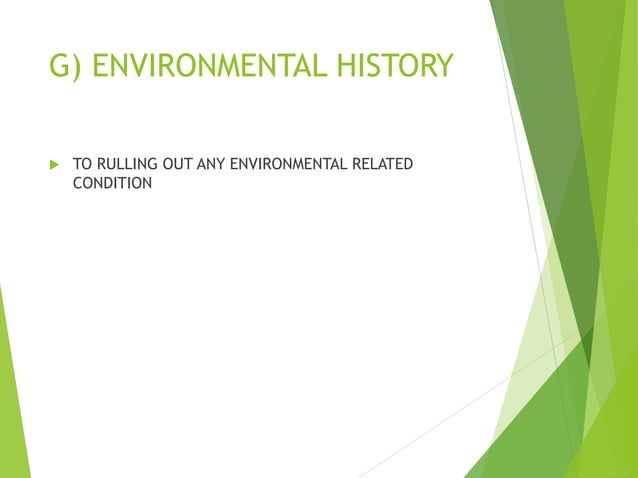 G) ENVIRONMENTAL HISTORY

TO RULLING OUT ANY ENVIRONMENTAL RELATED CONDITION